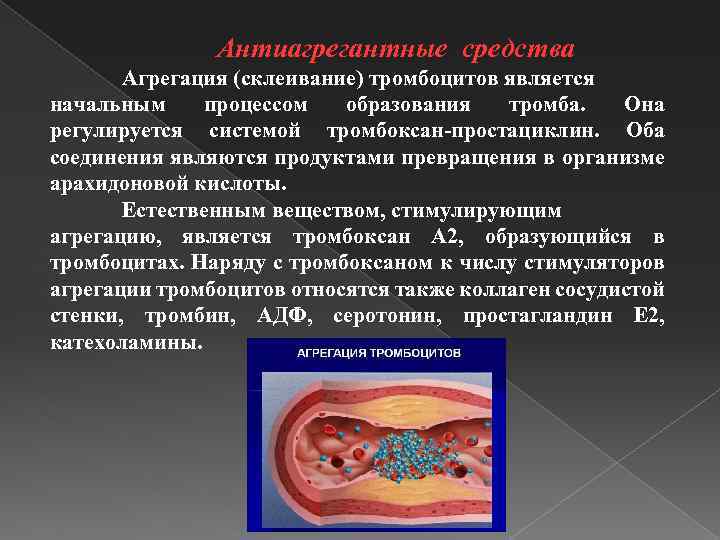 Антиагрегантные средства

Агрегация (склеивание) тромбоцитов является начальным процессом образования тромба. Она регулируется системой тромбоксан-простациклин. Оба соединения являются продуктами превращения в организме арахидоновой кислоты.

Естественным веществом, стимулирующим агрегацию, является тромбоксан А2, образующийся в тромбоцитах. Наряду с тромбоксаном к числу стимуляторов агрегации тромбоцитов относятся также коллаген сосудистой стенки, тромбин, АДФ, серотонин, простагландин Е2, катехоламины.

АГРЕГАЦИЯ ТРОМБОЦИТОВ